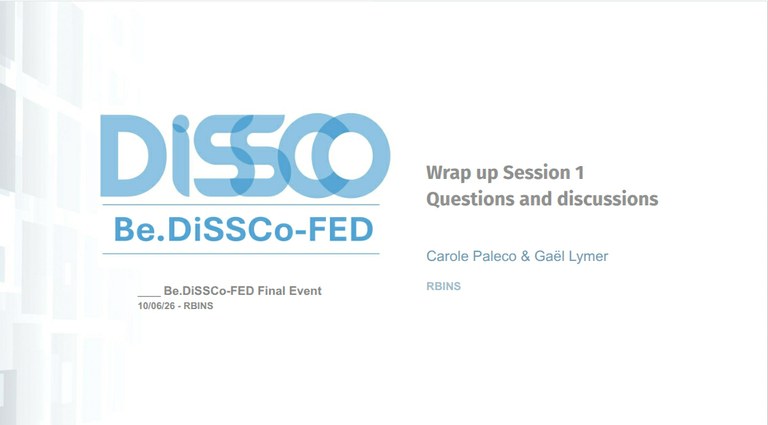 DiSSCo

Be.DiSSCo-FED

____ Be.DiSSCo-FED Final Event
10/06/26 - RBINS

Wrap up Session 1
Questions and discussions

Carole Paleco & Gaël Lymer

RBINS